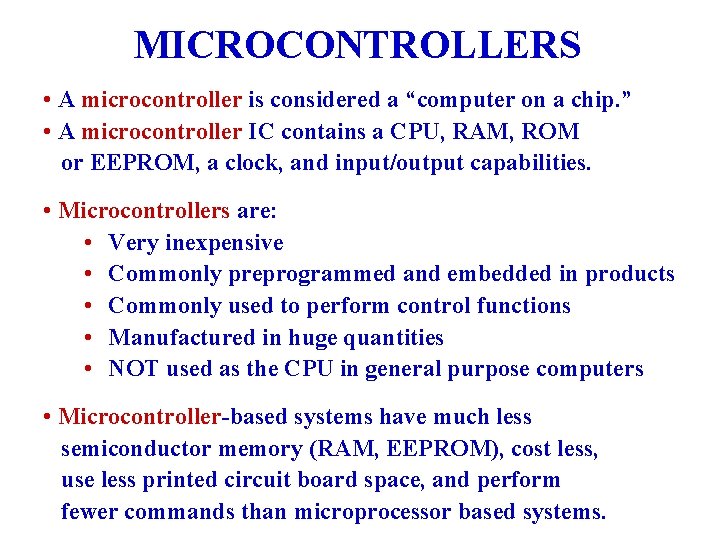 MICROCONTROLLERS

• A microcontroller is considered a “computer on a chip.”
• A microcontroller IC contains a CPU, RAM, ROM or EEPROM, a clock, and input/output capabilities.

• Microcontrollers are:
• Very inexpensive
• Commonly preprogrammed and embedded in products
• Commonly used to perform control functions
• Manufactured in huge quantities
• NOT used as the CPU in general purpose computers

• Microcontroller-based systems have much less semiconductor memory (RAM, EEPROM), cost less, use less printed circuit board space, and perform fewer commands than microprocessor based systems.